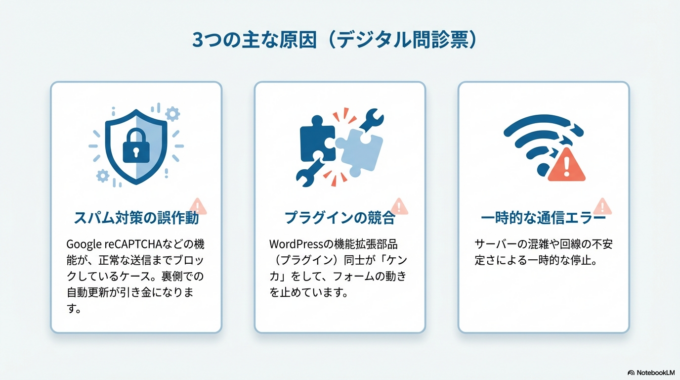 3つの主な原因（デジタル問診票）

スパム対策の誤作動

Google reCAPTCHAなどの機能が、正常な送信までブロックしているケース。裏側での自動更新が引き金になります。

プラグインの競合

WordPressの機能拡張部品（プラグイン）同士が「ケンカ」をして、フォームの動きを止めています。

一時的な通信エラー

サーバーの混雑や回線の不安定さによる一時的な停止。

NotebookLM